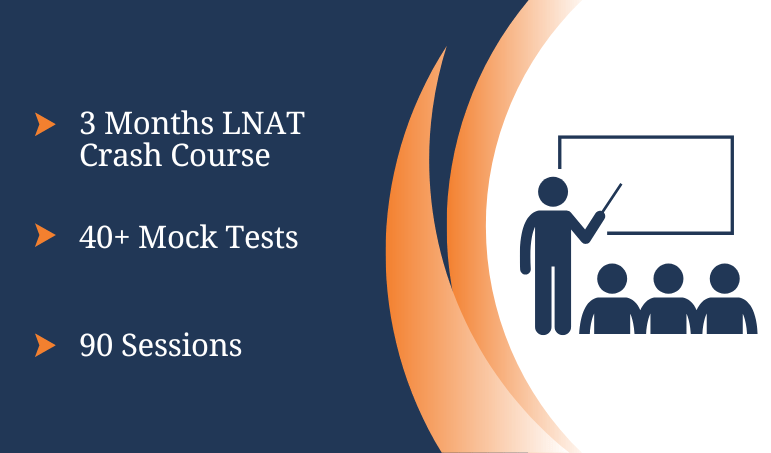 3 Months LNAT Crash Course

40+ Mock Tests

90 Sessions